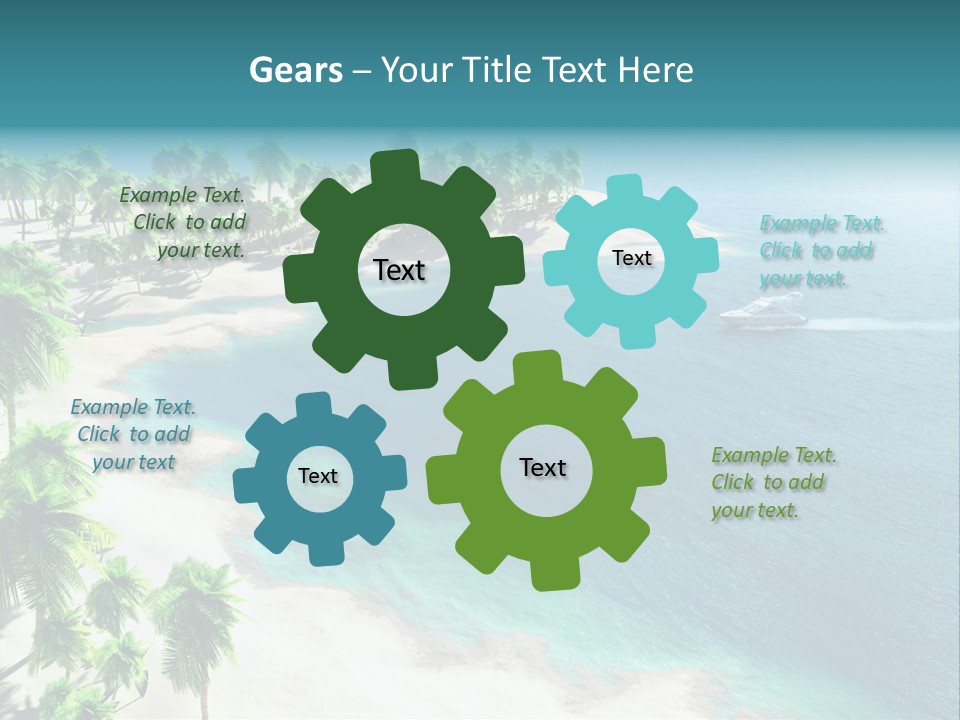 Gears – Your Title Text Here

Example Text. Click to add your text.

Text

Text

Example Text. Click to add your text.

Example Text. Click to add your text

Text

Text

Example Text. Click to add your text.